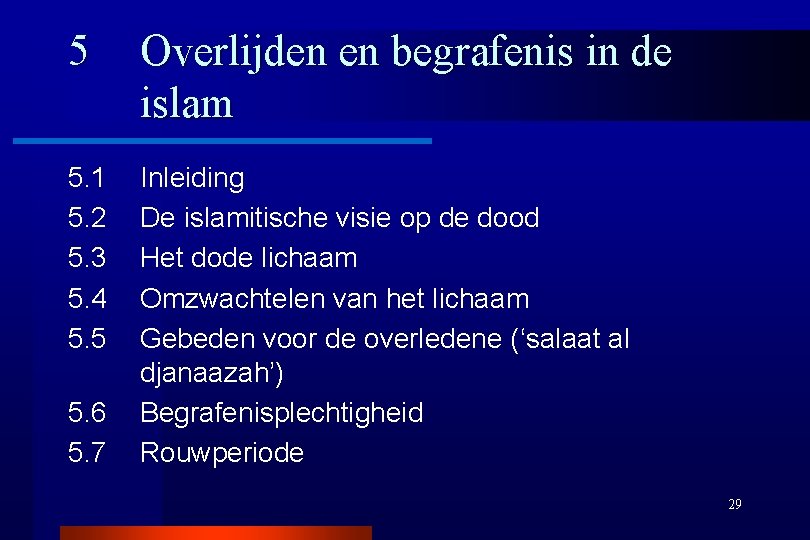 5 Overlijden en begrafenis in de islam

5.1 Inleiding
5.2 De islamitische visie op de dood
5.3 Het dode lichaam
5.4 Omzwachtelen van het lichaam
5.5 Gebeden voor de overledene (‘salaat al djanaazah’)
5.6 Begrafenisplechtigheid
5.7 Rouwperiode

29